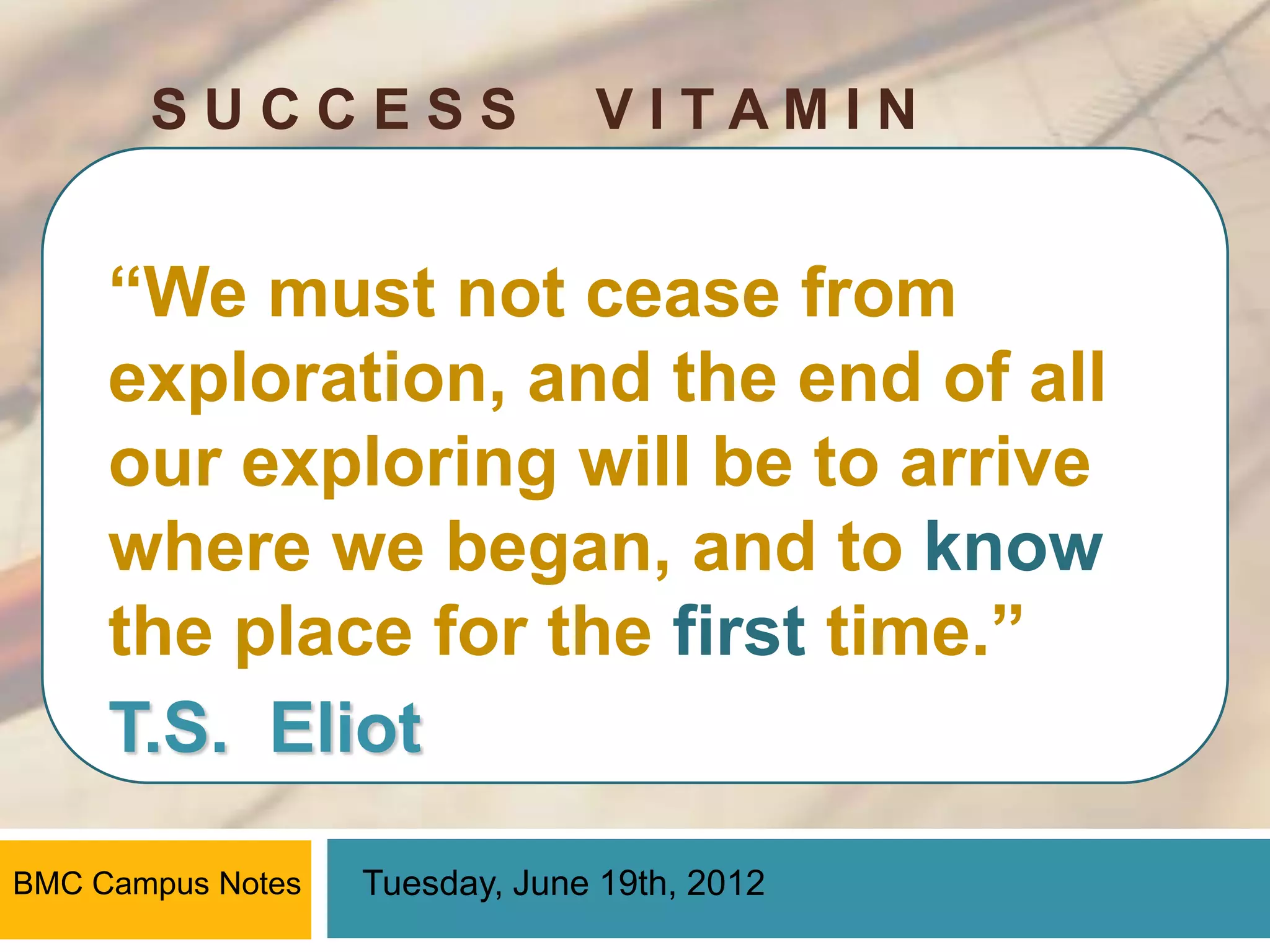 SUCCESS VITAMIN

“We must not cease from exploration, and the end of all our exploring will be to arrive where we began, and to know the place for the first time.”

T.S. Eliot

BMC Campus Notes

Tuesday, June 19th, 2012